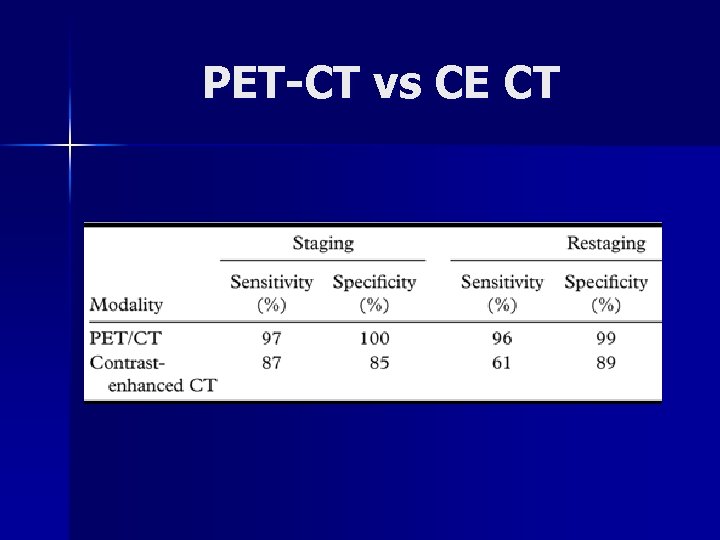 PET-CT vs CE CT

| Modality | Staging Sensitivity (%) | Staging Specificity (%) | Restaging Sensitivity (%) | Restaging Specificity (%) |
|---|---|---|---|---|
| PET/CT | 97 | 100 | 96 | 99 |
| Contrast-enhanced CT | 87 | 85 | 61 | 89 |